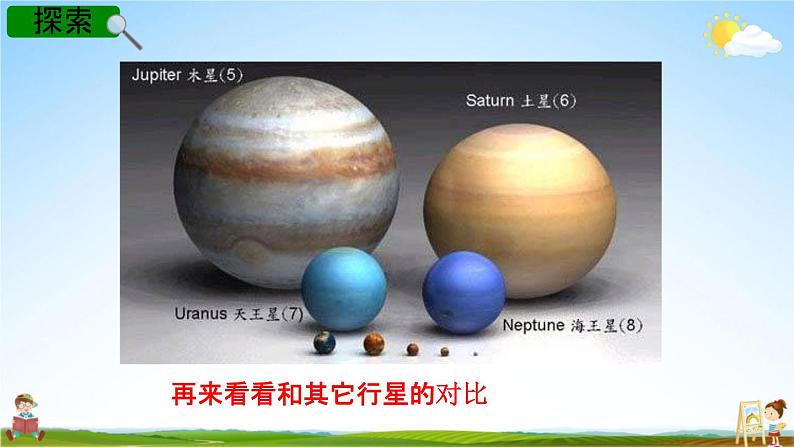 探索

Jupiter 木星(5)

Saturn 土星(6)

Uranus 天王星(7)

Neptune 海王星(8)

再来看看和其它行星的对比